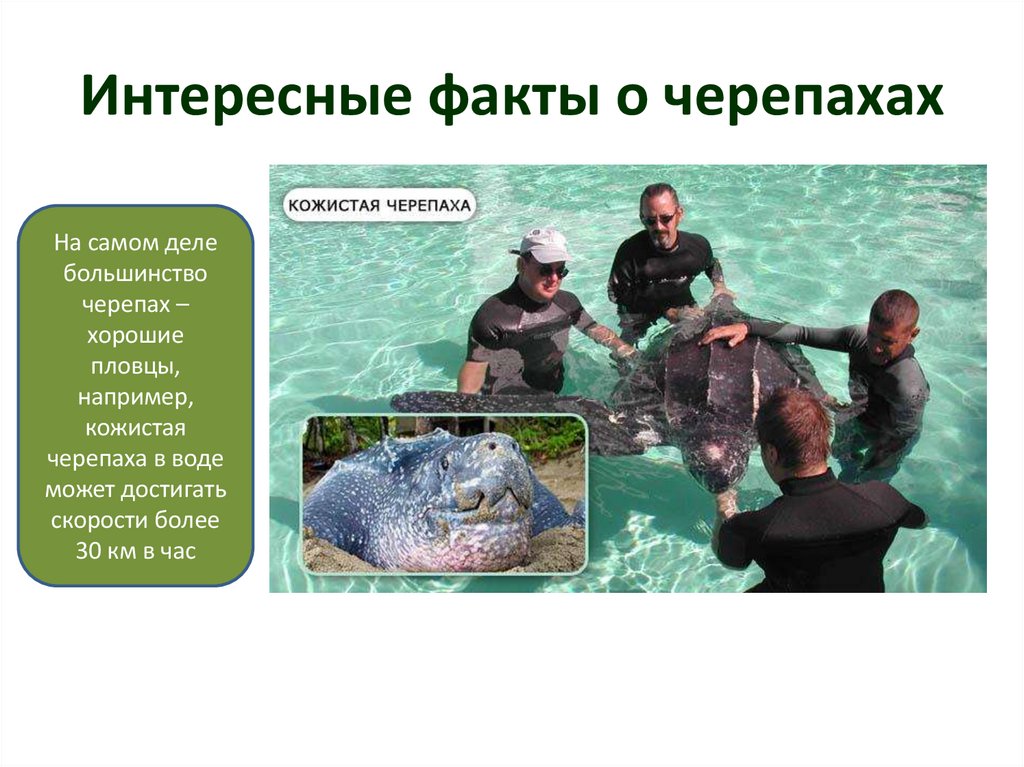 Интересные факты о черепахах

На самом деле большинство черепах – хорошие пловцы, например, кожистая черепаха в воде может достигать скорости более 30 км в час

КОЖИСТАЯ ЧЕРЕПАХА